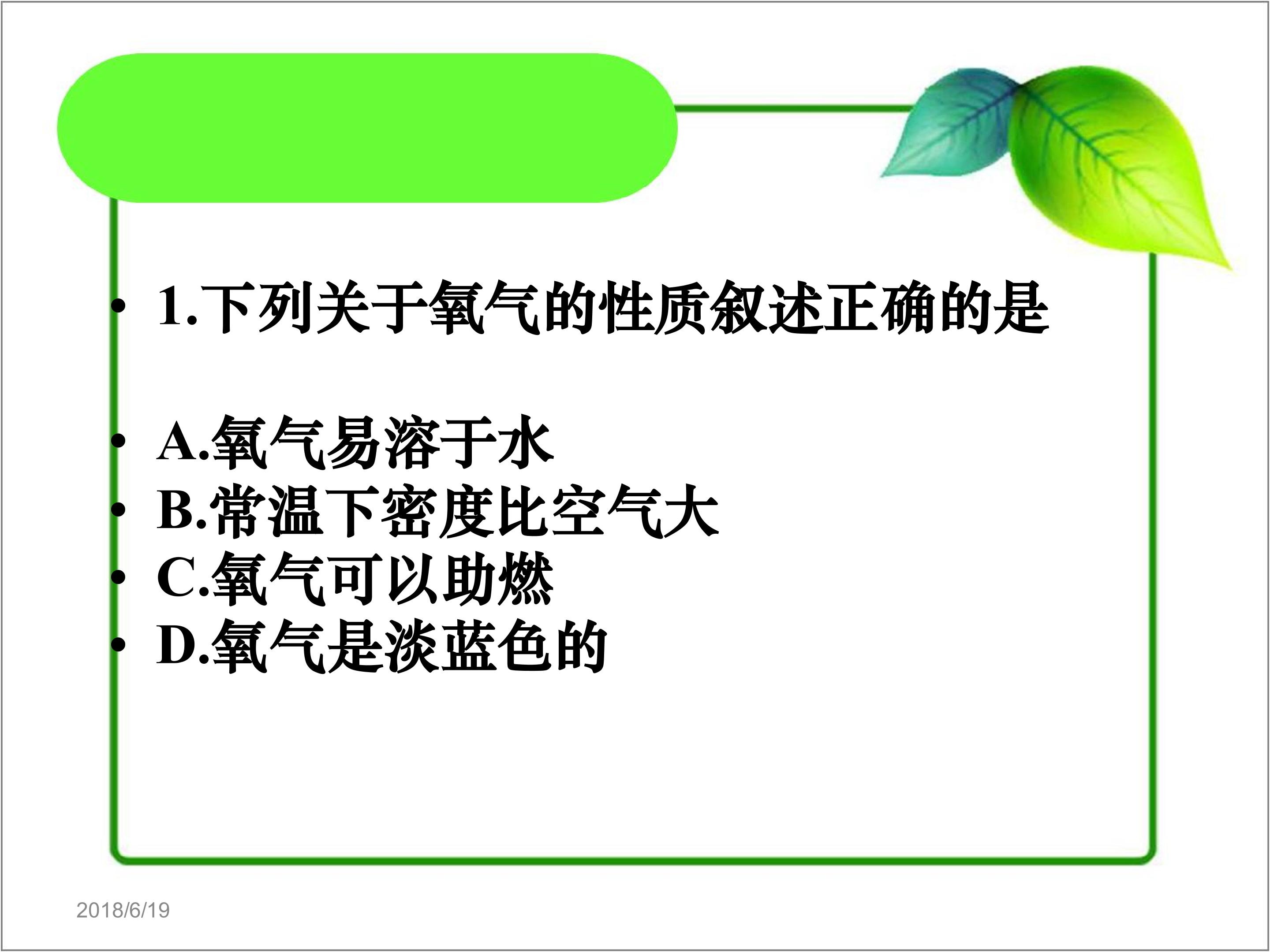 • 1.下列关于氧气的性质叙述正确的是

• A.氧气易溶于水
• B.常温下密度比空气大
• C.氧气可以助燃
• D.氧气是淡蓝色的

2018/6/19